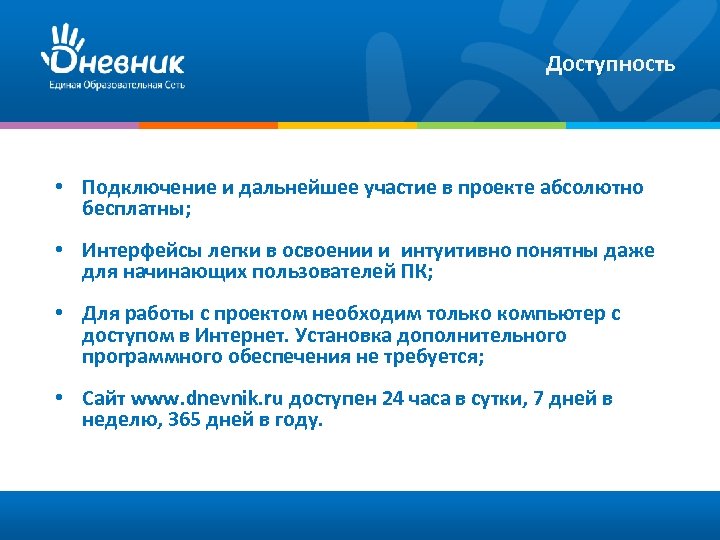 Дневник
Единая Образовательная Сеть

Доступность

• Подключение и дальнейшее участие в проекте абсолютно бесплатны;

• Интерфейсы легки в освоении и  интуитивно понятны даже для начинающих пользователей ПК;

• Для работы с проектом необходим только компьютер с доступом в Интернет. Установка дополнительного программного обеспечения не требуется;

• Сайт www.dnevnik.ru доступен 24 часа в сутки, 7 дней в неделю, 365 дней в году.